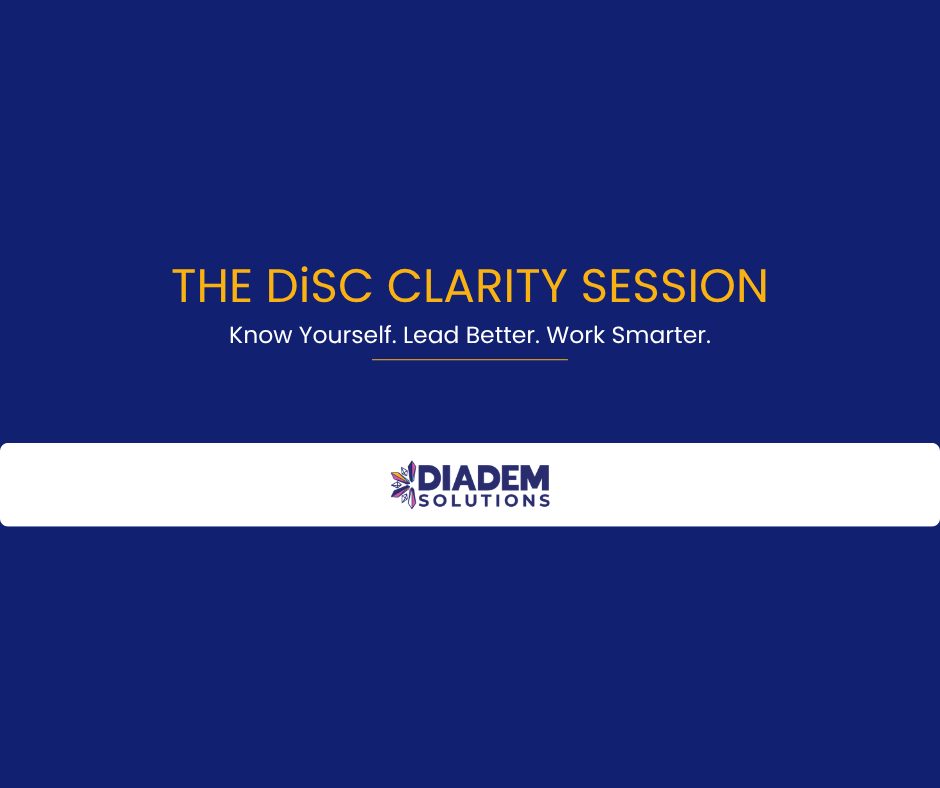 THE DiSC CLARITY SESSION

Know Yourself. Lead Better. Work Smarter.

DIADEM
SOLUTIONS